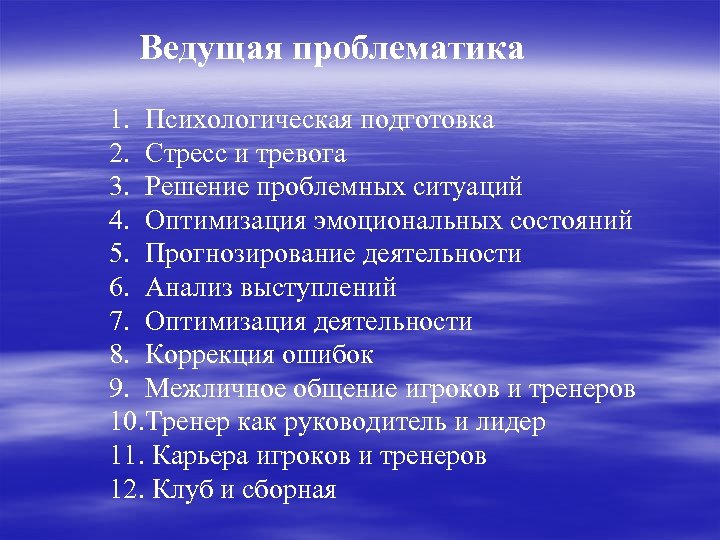 Ведущая проблематика

1. Психологическая подготовка
2. Стресс и тревога
3. Решение проблемных ситуаций
4. Оптимизация эмоциональных состояний
5. Прогнозирование деятельности
6. Анализ выступлений
7. Оптимизация деятельности
8. Коррекция ошибок
9. Межличное общение игроков и тренеров
10.Тренер как руководитель и лидер
11. Карьера игроков и тренеров
12. Клуб и сборная